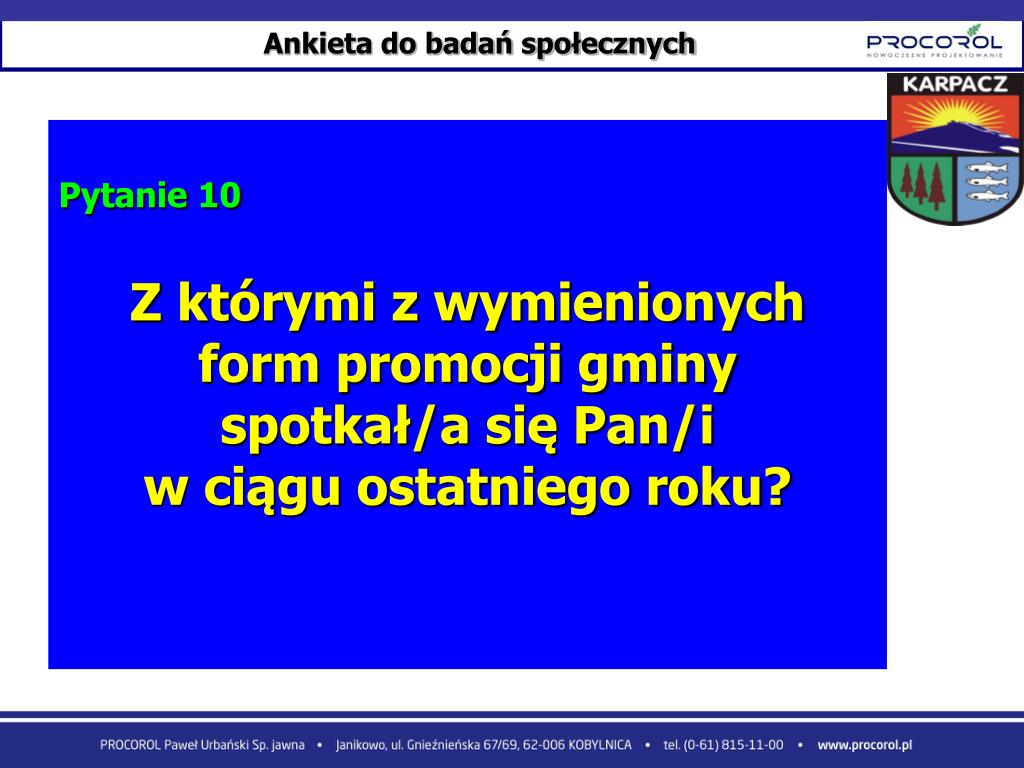 Ankieta do badań społecznych

PROCOROL
NOWOCZESNE PROJEKTOWANIE

KARPACZ

Pytanie 10

Z którymi z wymienionych form promocji gminy spotkał/a się Pan/i w ciągu ostatniego roku?

PROCOROL Paweł Urbański Sp. jawna • Janikowo, ul. Gnieźnieńska 67/69, 62-006 KOBYLNICA • tel. (0-61) 815-11-00 • www.procorol.pl